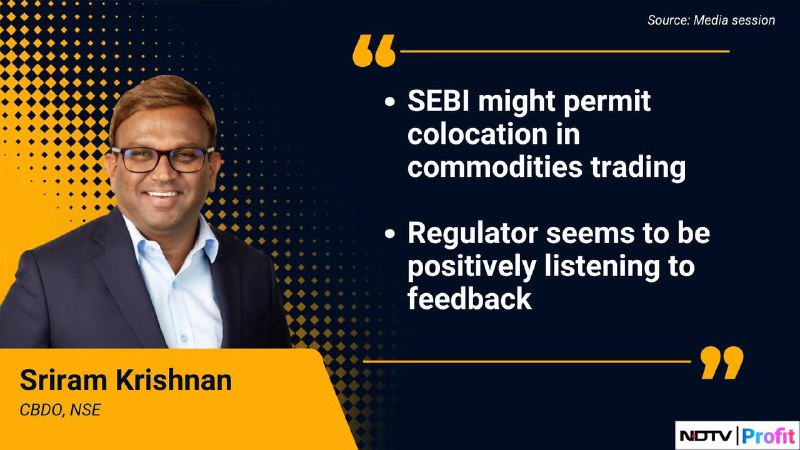 Source: Media session

“

• SEBI might permit colocation in commodities trading

• Regulator seems to be positively listening to feedback

”

Sriram Krishnan

CBDO, NSE

NDTV | Profit